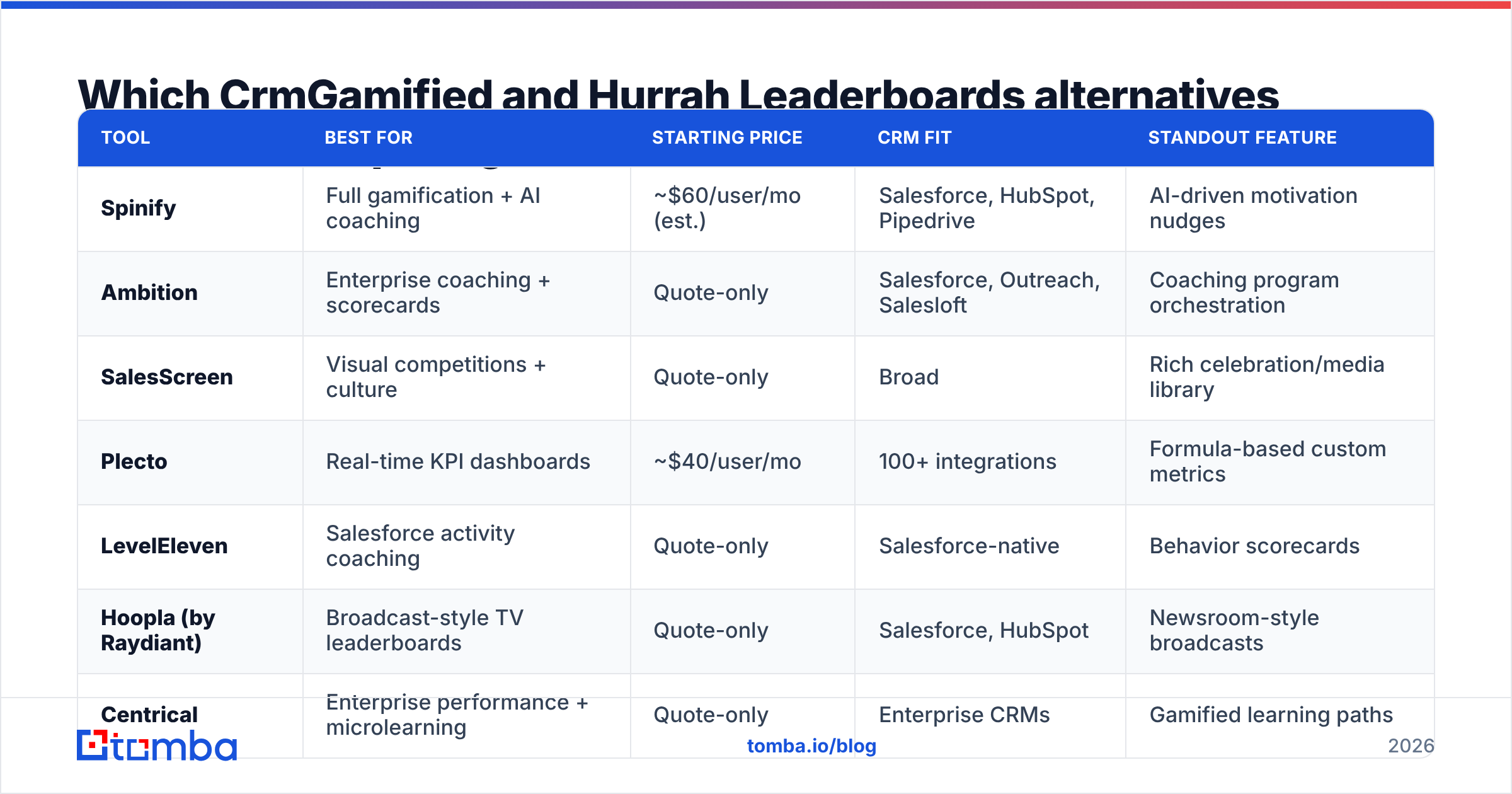 Which CrmGamified and Hurrah Leaderboards alternatives

| TOOL | BEST FOR | STARTING PRICE | CRM FIT | STANDOUT FEATURE |
|---|---|---|---|---|
| Spinify | Full gamification + AI coaching | ~$60/user/mo (est.) | Salesforce, HubSpot, Pipedrive | AI-driven motivation nudges |
| Ambition | Enterprise coaching + scorecards | Quote-only | Salesforce, Outreach, Salesloft | Coaching program orchestration |
| SalesScreen | Visual competitions + culture | Quote-only | Broad | Rich celebration/media library |
| Plecto | Real-time KPI dashboards | ~$40/user/mo | 100+ integrations | Formula-based custom metrics |
| LevelEleven | Salesforce activity coaching | Quote-only | Salesforce-native | Behavior scorecards |
| Hoopla (by Raydiant) | Broadcast-style TV leaderboards | Quote-only | Salesforce, HubSpot | Newsroom-style broadcasts |
| Centrical | Enterprise performance + microlearning | Quote-only | Enterprise CRMs | Gamified learning paths |

tomba

tomba.io/blog

2026